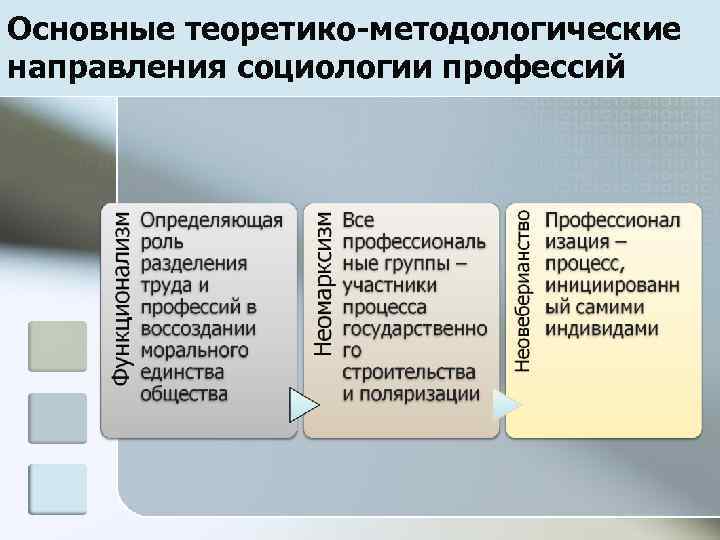 Основные теоретико-методологические направления социологии профессий

Функционализм

Определяющая роль разделения труда и профессий в воссоздании морального единства общества

Неомарксизм

Все профессиональные группы – участники процесса государственного строительства и поляризации

Неовеберианство

Профессионализация – процесс, инициированный самими индивидами